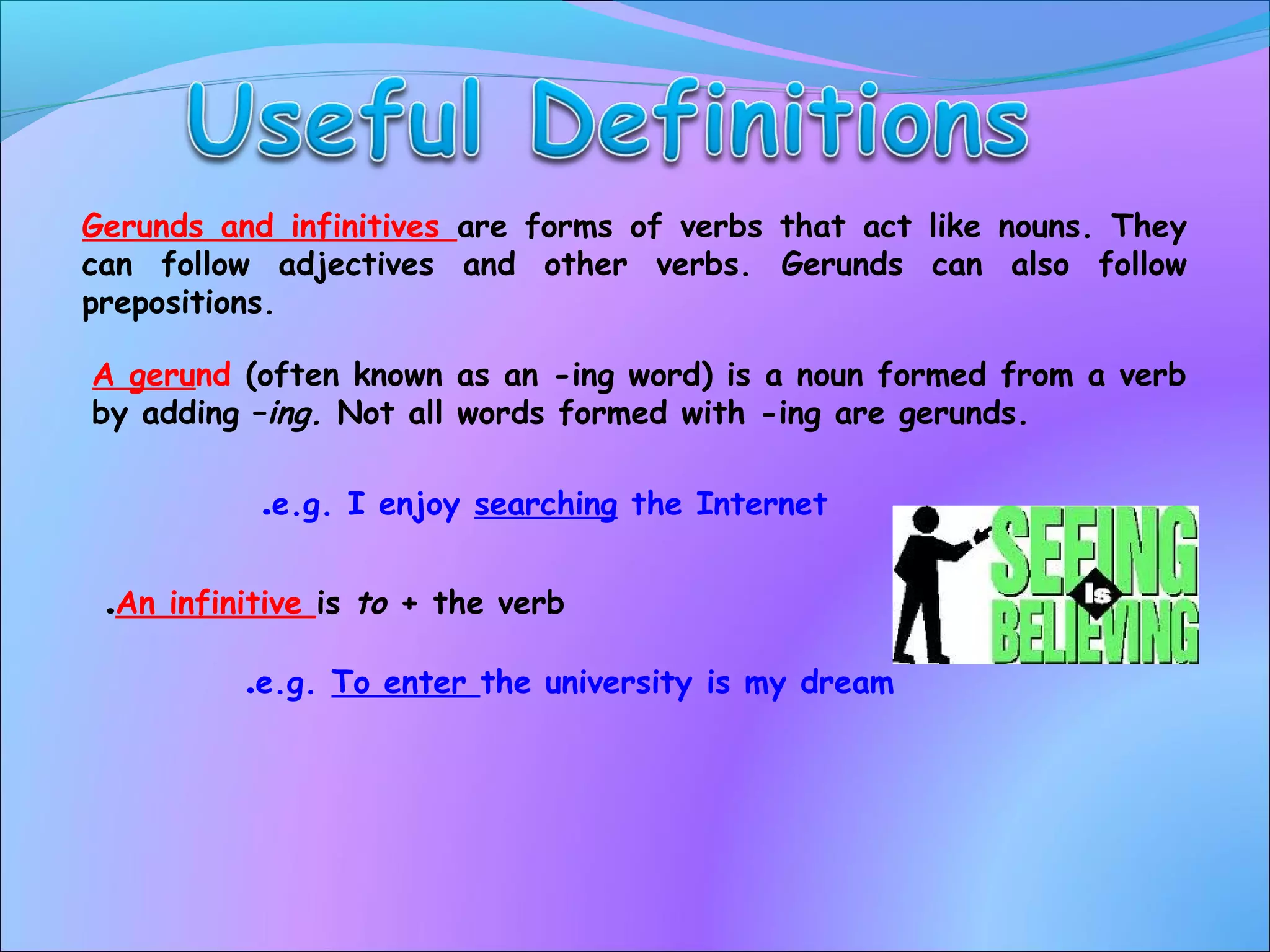 Useful Definitions

Gerunds and infinitives are forms of verbs that act like nouns. They can follow adjectives and other verbs. Gerunds can also follow prepositions.

A gerund (often known as an -ing word) is a noun formed from a verb by adding –ing. Not all words formed with -ing are gerunds.

.e.g. I enjoy searching the Internet

SEEING Is BELIEVING

.An infinitive is to + the verb

.e.g. To enter the university is my dream